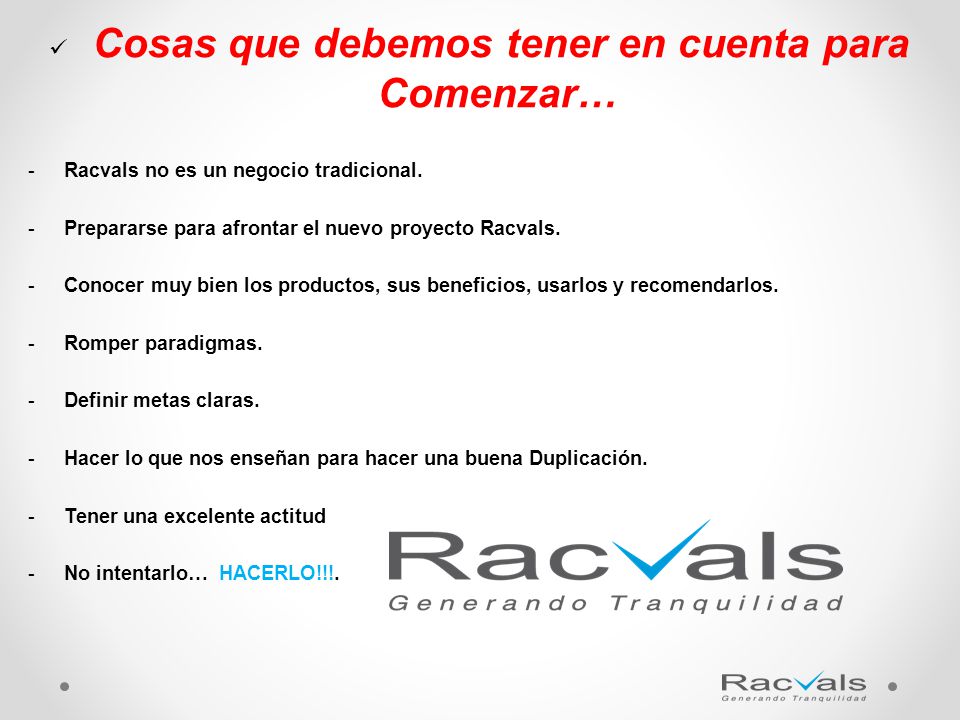 ✓ Cosas que debemos tener en cuenta para Comenzar…

- Racvals no es un negocio tradicional.

- Prepararse para afrontar el nuevo proyecto Racvals.

- Conocer muy bien los productos, sus beneficios, usarlos y recomendarlos.

- Romper paradigmas.

- Definir metas claras.

- Hacer lo que nos enseñan para hacer una buena Duplicación.

- Tener una excelente actitud

- No intentarlo… HACERLO!!!.

Racvals
Generando Tranquilidad

Racvals
Generando Tranquilidad